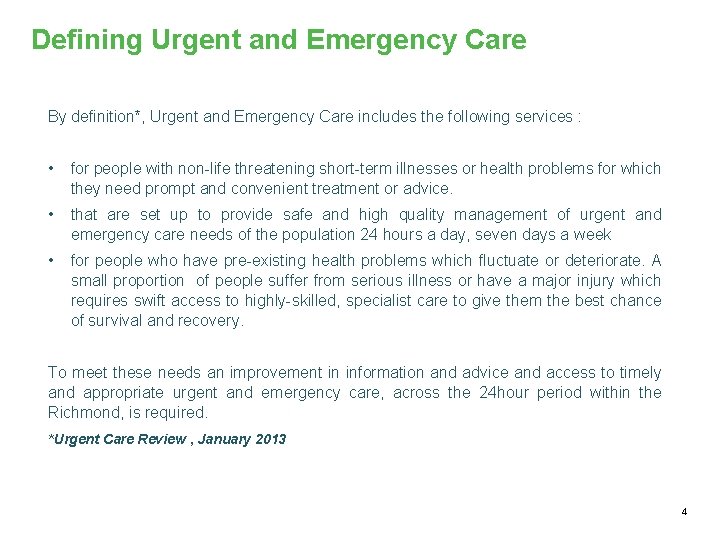 Defining Urgent and Emergency Care

By definition*, Urgent and Emergency Care includes the following services :

• for people with non-life threatening short-term illnesses or health problems for which they need prompt and convenient treatment or advice.
• that are set up to provide safe and high quality management of urgent and emergency care needs of the population 24 hours a day, seven days a week
• for people who have pre-existing health problems which fluctuate or deteriorate. A small proportion of people suffer from serious illness or have a major injury which requires swift access to highly-skilled, specialist care to give them the best chance of survival and recovery.

To meet these needs an improvement in information and advice and access to timely and appropriate urgent and emergency care, across the 24hour period within the Richmond, is required.

*Urgent Care Review , January 2013

4